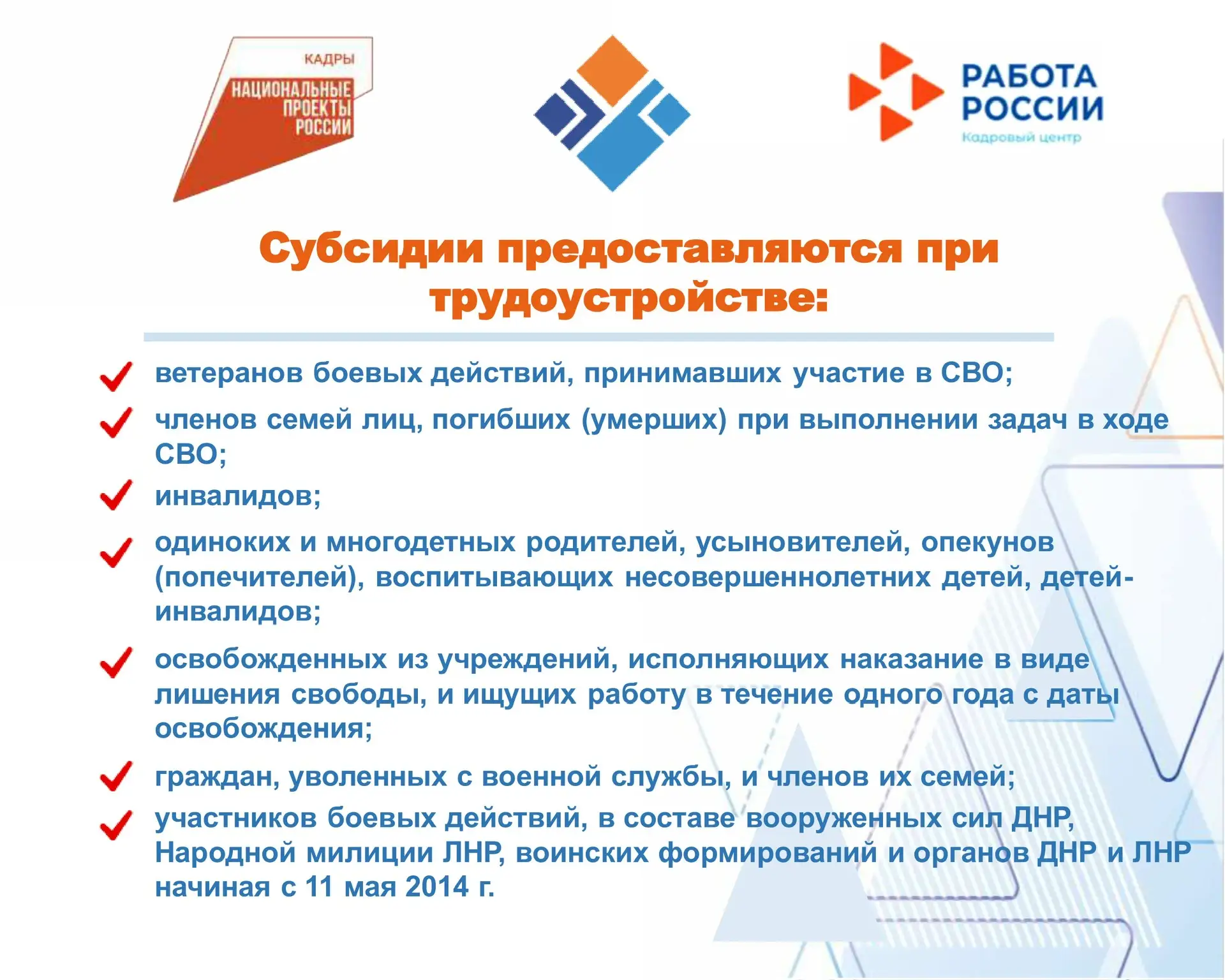 КАДРЫ
НАЦИОНАЛЬНЫЕ ПРОЕКТЫ РОССИИ

РАБОТА РОССИИ
Кадровый центр

Субсидии предоставляются при трудоустройстве:

ветеранов боевых действий, принимавших участие в СВО;

членов семей лиц, погибших (умерших) при выполнении задач в ходе СВО;

инвалидов;

одиноких и многодетных родителей, усыновителей, опекунов (попечителей), воспитывающих несовершеннолетних детей, детей-инвалидов;

освобожденных из учреждений, исполняющих наказание в виде лишения свободы, и ищущих работу в течение одного года с даты освобождения;

граждан, уволенных с военной службы, и членов их семей;

участников боевых действий, в составе вооруженных сил ДНР, Народной милиции ЛНР, воинских формирований и органов ДНР и ЛНР начиная с 11 мая 2014 г.